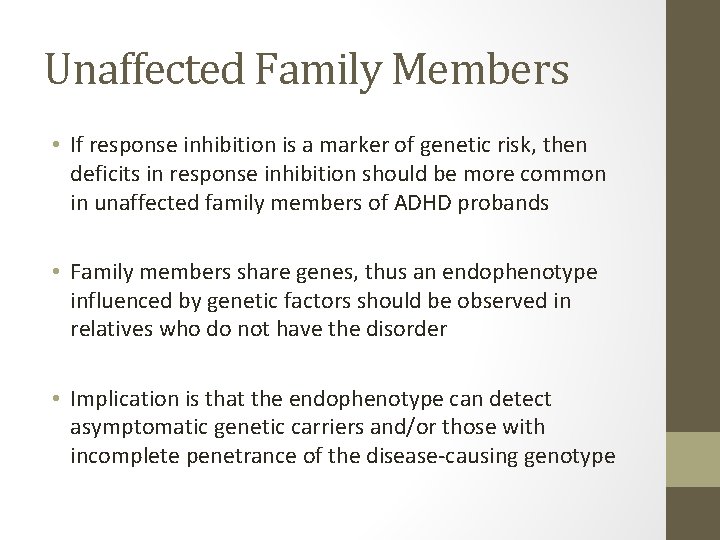 Unaffected Family Members

• If response inhibition is a marker of genetic risk, then deficits in response inhibition should be more common in unaffected family members of ADHD probands

• Family members share genes, thus an endophenotype influenced by genetic factors should be observed in relatives who do not have the disorder

• Implication is that the endophenotype can detect asymptomatic genetic carriers and/or those with incomplete penetrance of the disease-causing genotype